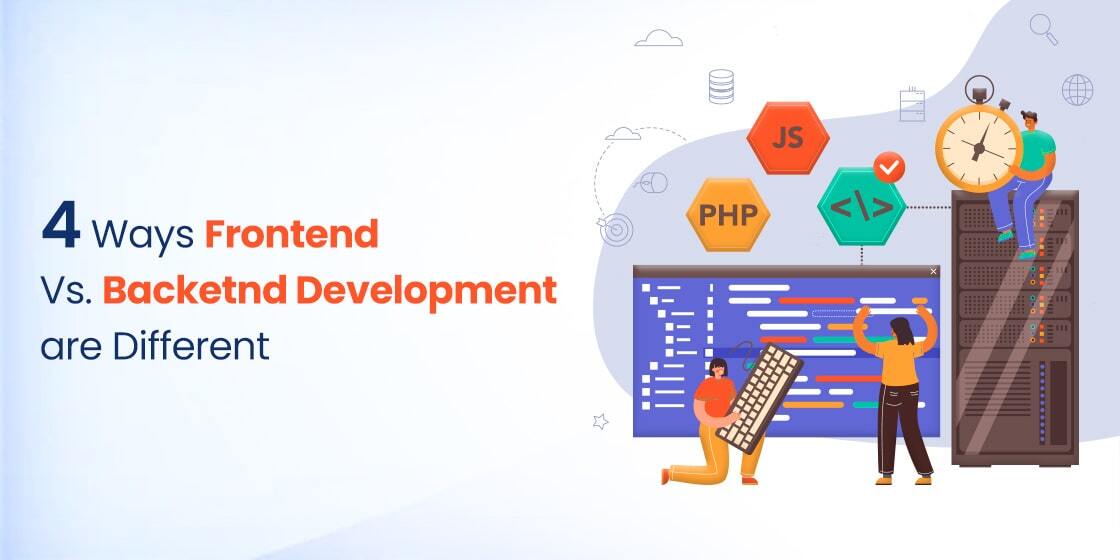 4 Ways Frontend Vs. Backetnd Development are Different

JS

PHP

</>